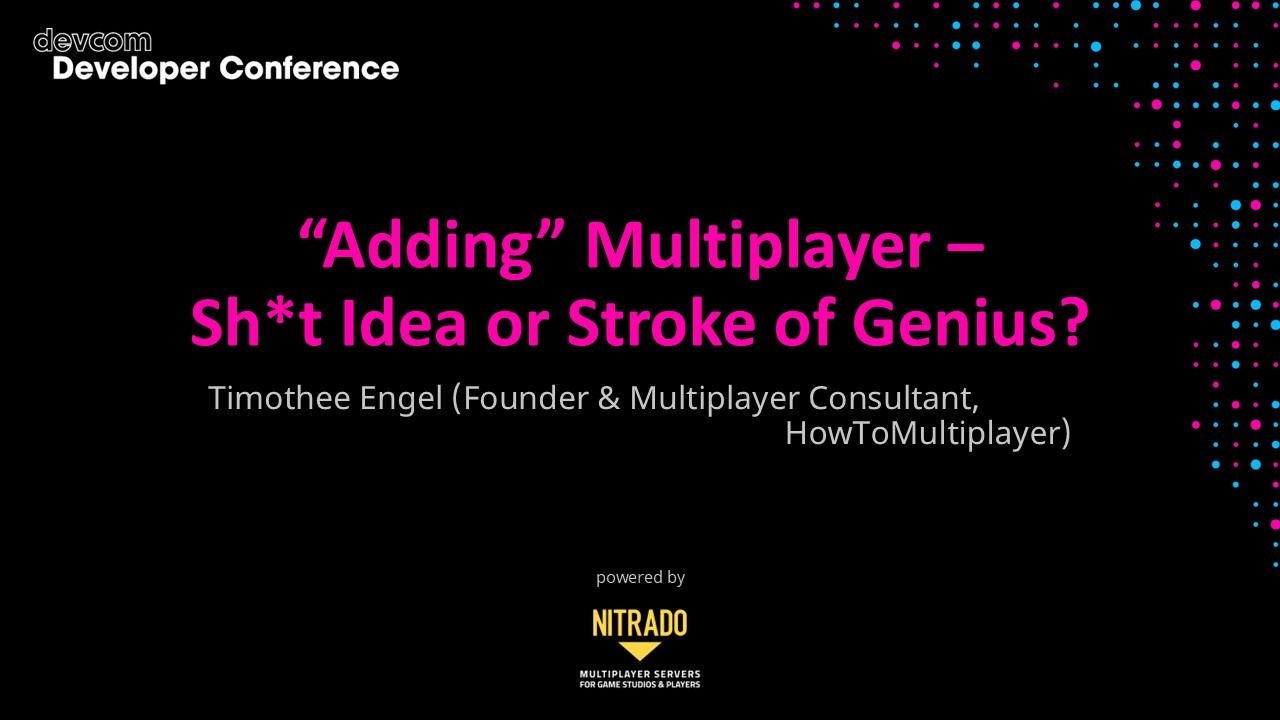 devcom
Developer Conference

“Adding” Multiplayer –
Sh*t Idea or Stroke of Genius?

Timothee Engel (Founder & Multiplayer Consultant, HowToMultiplayer)

powered by

NITRADO

MULTIPLAYER SERVERS
FOR GAME STUDIOS & PLAYERS